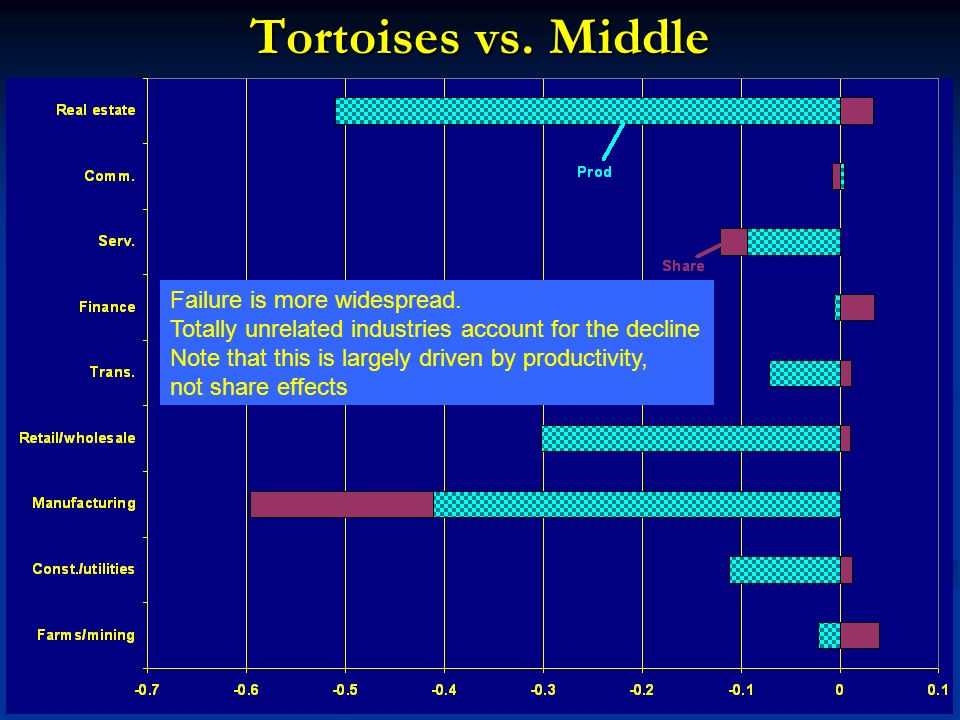 Tortoises vs. Middle

Real estate
Comm.
Serv.
Finance
Trans.
Retail/wholesale
Manufacturing
Const./utilities
Farms/mining

Prod
Share

Failure is more widespread.
Totally unrelated industries account for the decline
Note that this is largely driven by productivity, not share effects

-0.7 -0.6 -0.5 -0.4 -0.3 -0.2 -0.1 0 0.1